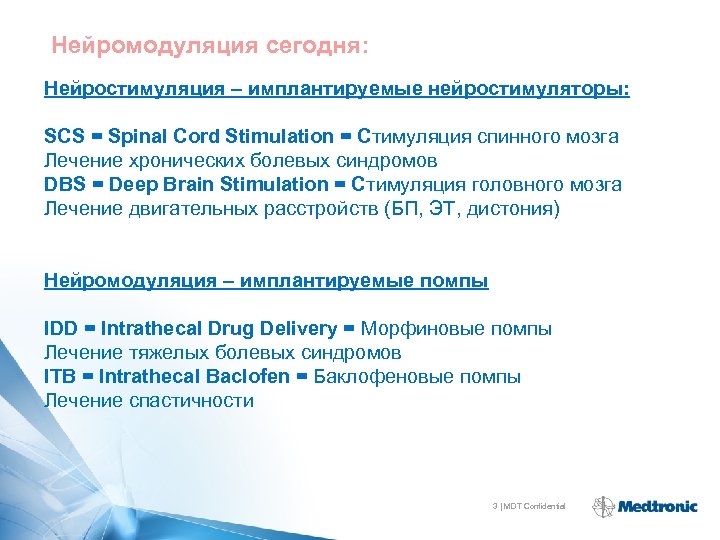 Нейромодуляция сегодня:

Нейростимуляция – имплантируемые нейростимуляторы:

SCS = Spinal Cord Stimulation = Стимуляция спинного мозга
Лечение хронических болевых синдромов
DBS = Deep Brain Stimulation = Стимуляция головного мозга
Лечение двигательных расстройств (БП, ЭТ, дистония)

Нейромодуляция – имплантируемые помпы

IDD = Intrathecal Drug Delivery = Морфиновые помпы
Лечение тяжелых болевых синдромов
ITB = Intrathecal Baclofen = Баклофеновые помпы
Лечение спастичности

3 | MDT Confidential

Medtronic